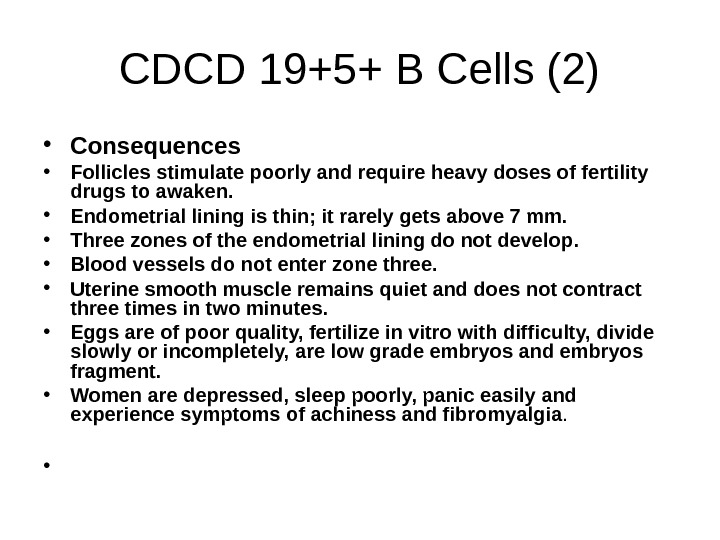 CDCD 19+5+ B Cells (2)

• Consequences
• Follicles stimulate poorly and require heavy doses of fertility drugs to awaken.
• Endometrial lining is thin; it rarely gets above 7 mm.
• Three zones of the endometrial lining do not develop.
• Blood vessels do not enter zone three.
• Uterine smooth muscle remains quiet and does not contract three times in two minutes.
• Eggs are of poor quality, fertilize in vitro with difficulty, divide slowly or incompletely, are low grade embryos and embryos fragment.
• Women are depressed, sleep poorly, panic easily and experience symptoms of achiness and fibromyalgia.
•